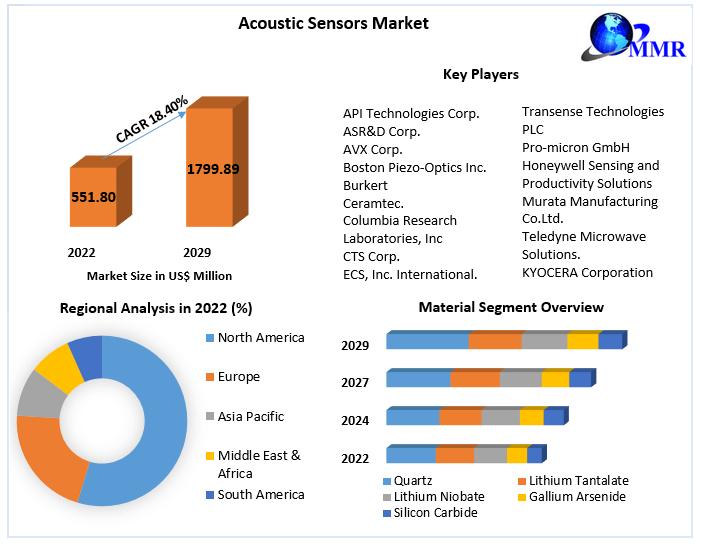 Acoustic Sensors Market

MMR

CAGR 18.40%

551.80

1799.89

2022

2029

Market Size in US$ Million

Key Players

API Technologies Corp.
ASR&D Corp.
AVX Corp.
Boston Piezo-Optics Inc.
Burkert
Ceramtec.
Columbia Research Laboratories, Inc
CTS Corp.
ECS, Inc. International.

Transense Technologies PLC
Pro-micron GmbH
Honeywell Sensing and Productivity Solutions
Murata Manufacturing Co.Ltd.
Teledyne Microwave Solutions.
KYOCERA Corporation

Regional Analysis in 2022 (%)

North America
Europe
Asia Pacific
Middle East & Africa
South America

Material Segment Overview

2029
2027
2024
2022

Quartz
Lithium Tantalate
Lithium Niobate
Gallium Arsenide
Silicon Carbide